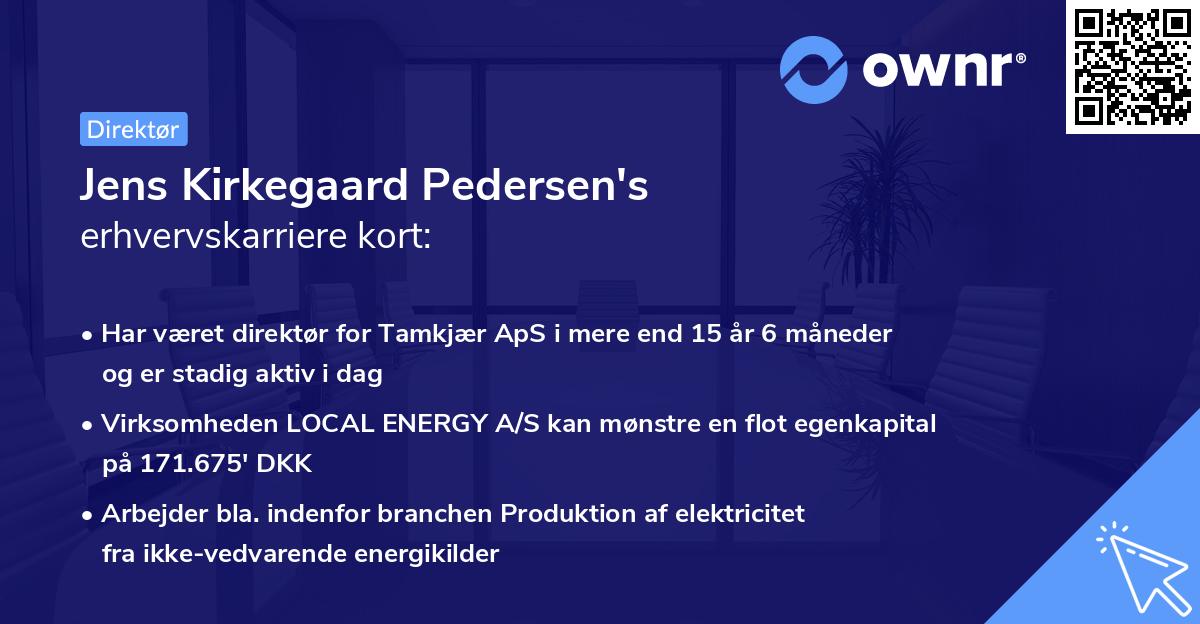 ownr®

Direktør

Jens Kirkegaard Pedersen's
erhvervskarriere kort:

• Har været direktør for Tamkjær ApS i mere end 15 år 6 måneder og er stadig aktiv i dag

• Virksomheden LOCAL ENERGY A/S kan mønstre en flot egenkapital på 171.675' DKK

• Arbejder bla. indenfor branchen Produktion af elektricitet fra ikke-vedvarende energikilder